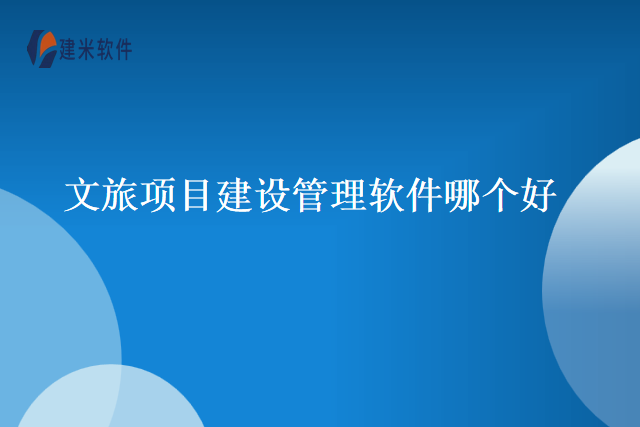 建米软件

文旅项目建设管理软件哪个好